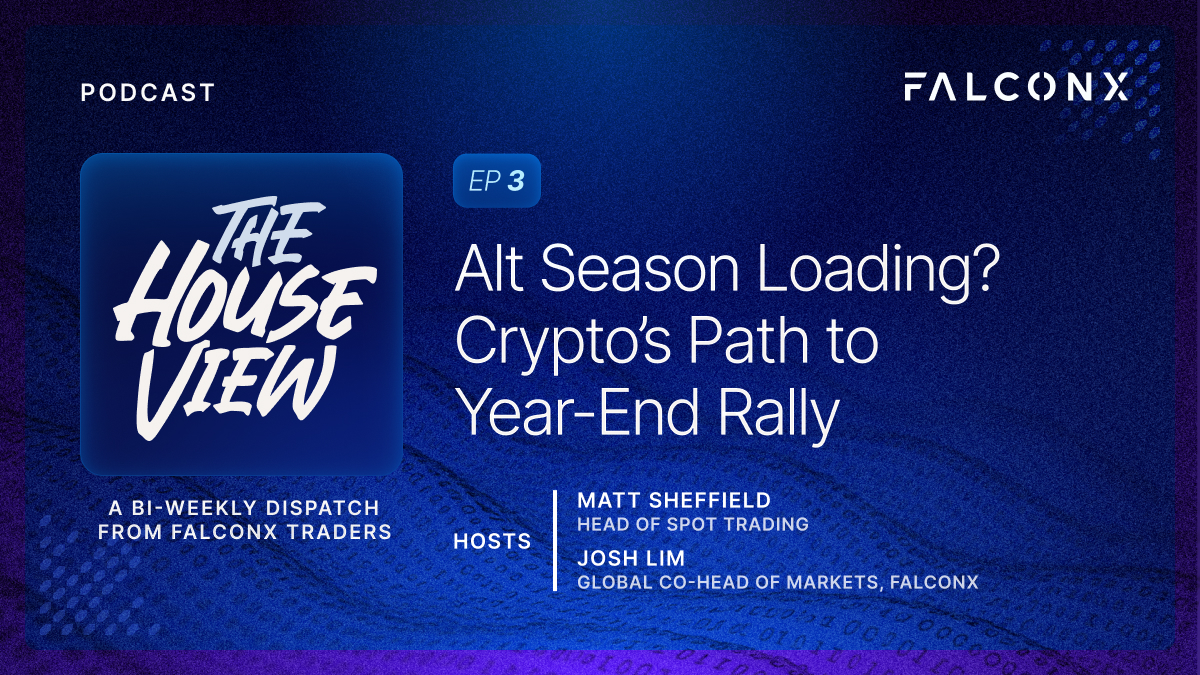 PODCAST

FALCONX

THE HOUSE VIEW

A BI-WEEKLY DISPATCH FROM FALCONX TRADERS

EP 3

Alt Season Loading? Crypto's Path to Year-End Rally

HOSTS

MATT SHEFFIELD
HEAD OF SPOT TRADING

JOSH LIM
GLOBAL CO-HEAD OF MARKETS, FALCONX